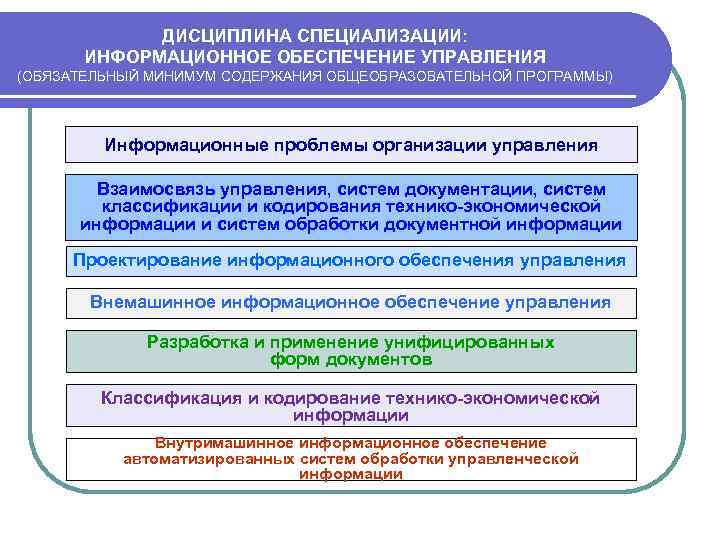 ДИСЦИПЛИНА СПЕЦИАЛИЗАЦИИ:
ИНФОРМАЦИОННОЕ ОБЕСПЕЧЕНИЕ УПРАВЛЕНИЯ
(ОБЯЗАТЕЛЬНЫЙ МИНИМУМ СОДЕРЖАНИЯ ОБЩЕОБРАЗОВАТЕЛЬНОЙ ПРОГРАММЫ)

Информационные проблемы организации управления

Взаимосвязь управления, систем документации, систем классификации и кодирования технико-экономической информации и систем обработки документной информации

Проектирование информационного обеспечения управления

Внемашинное информационное обеспечение управления

Разработка и применение унифицированных форм документов

Классификация и кодирование технико-экономической информации

Внутримашинное информационное обеспечение автоматизированных систем обработки управленческой информации